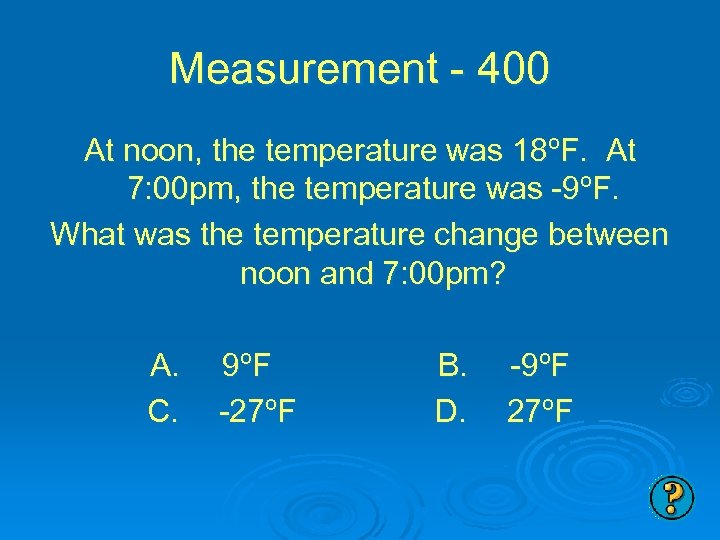 Measurement - 400

At noon, the temperature was 18ºF. At 7:00pm, the temperature was -9ºF.

What was the temperature change between noon and 7:00pm?

A. 9ºF B. -9ºF

C. -27ºF D. 27ºF

?